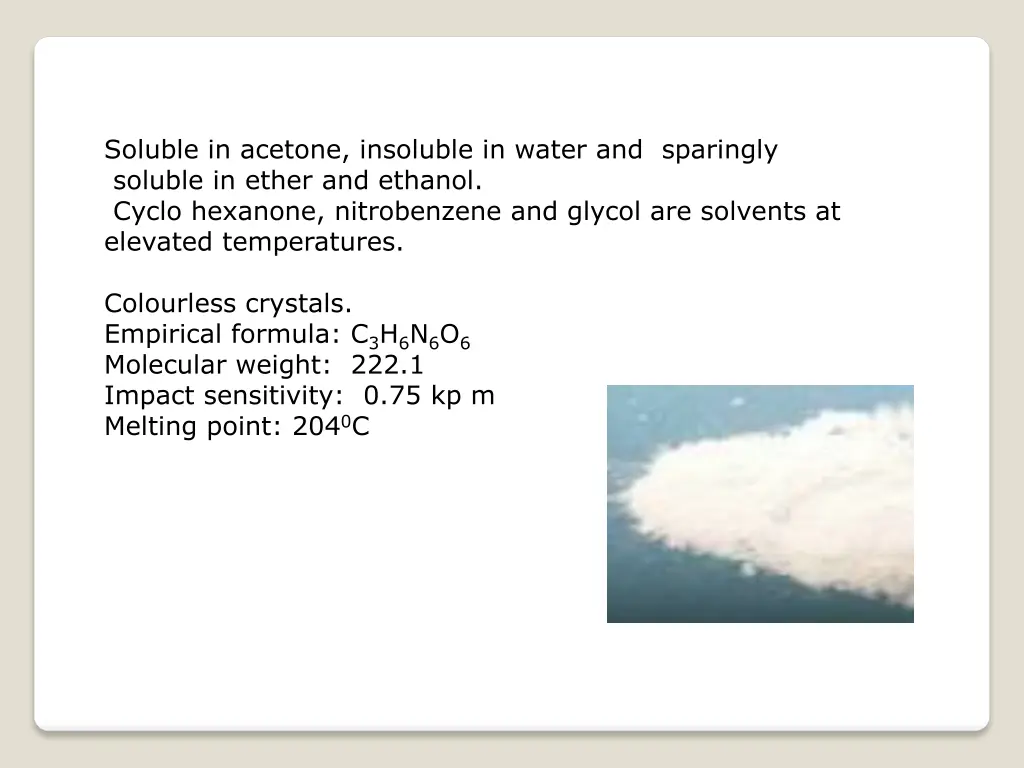 Soluble in acetone, insoluble in water and sparingly soluble in ether and ethanol.
Cyclo hexanone, nitrobenzene and glycol are solvents at elevated temperatures.

Colourless crystals.
Empirical formula: $C_3H_6N_6O_6$
Molecular weight: 222.1
Impact sensitivity: 0.75 kp m
Melting point: $204^0C$